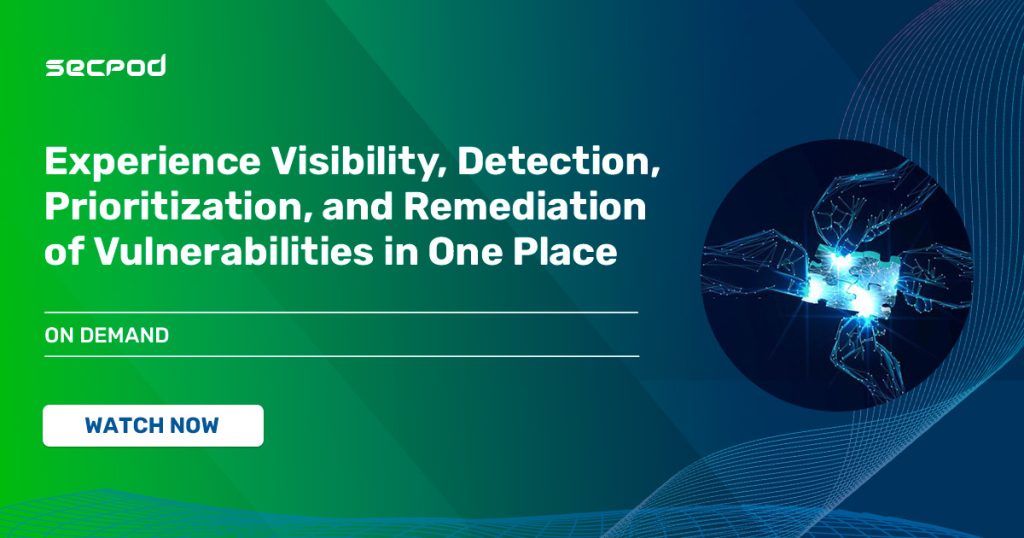 secpod

Experience Visibility, Detection, Prioritization, and Remediation of Vulnerabilities in One Place

ON DEMAND

WATCH NOW